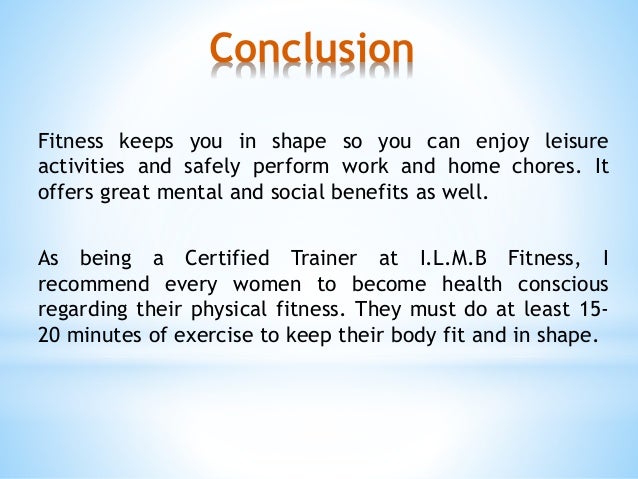 Conclusion

Fitness keeps you in shape so you can enjoy leisure activities and safely perform work and home chores. It offers great mental and social benefits as well.

As being a Certified Trainer at I.L.M.B Fitness, I recommend every women to become health conscious regarding their physical fitness. They must do at least 15-20 minutes of exercise to keep their body fit and in shape.